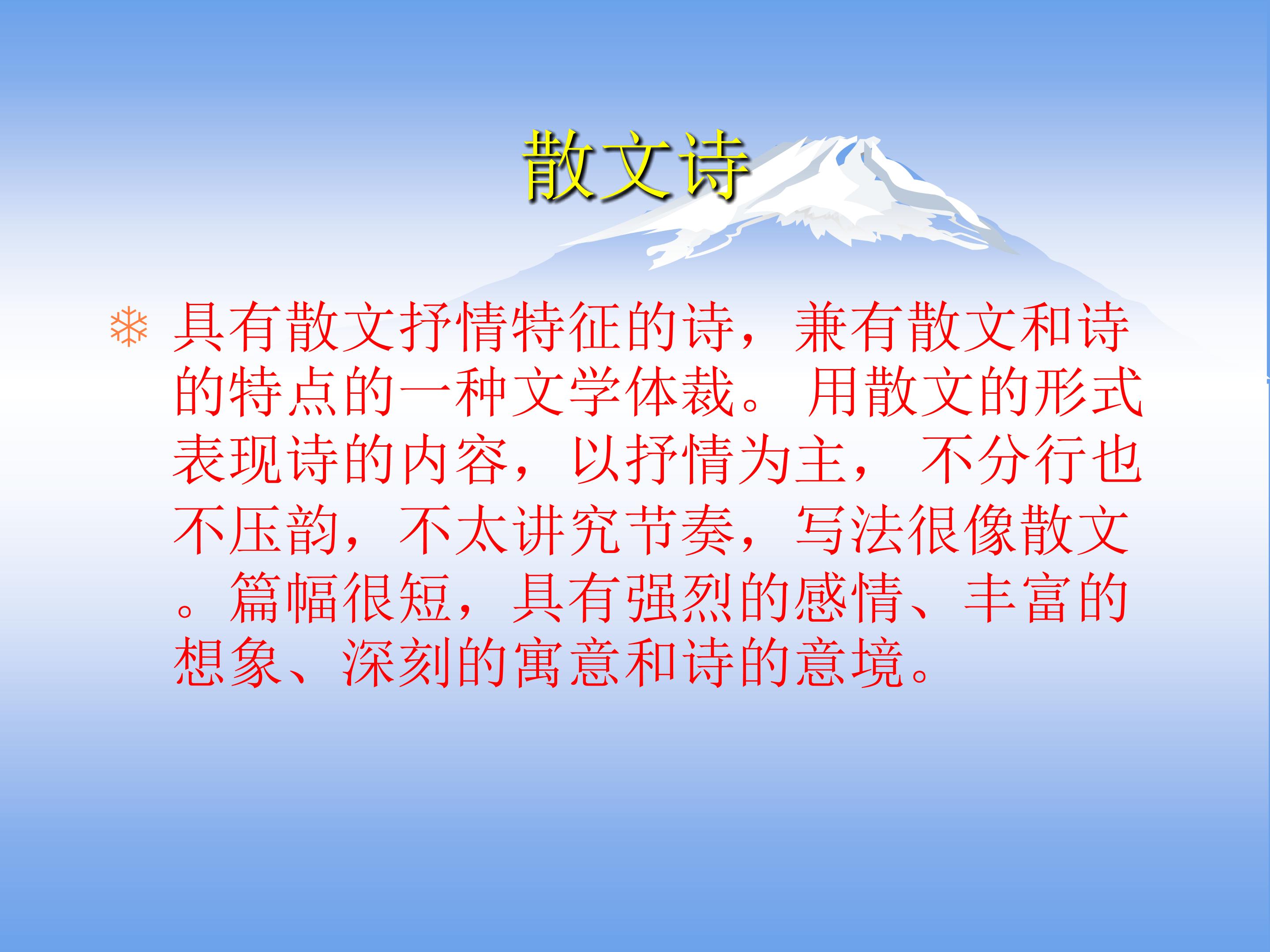 散文诗

具有散文抒情特征的诗，兼有散文和诗的特点的一种文学体裁。用散文的形式表现诗的内容，以抒情为主，不分行也不压韵，不太讲究节奏，写法很像散文。篇幅很短，具有强烈的感情、丰富的想象、深刻的寓意和诗的意境。